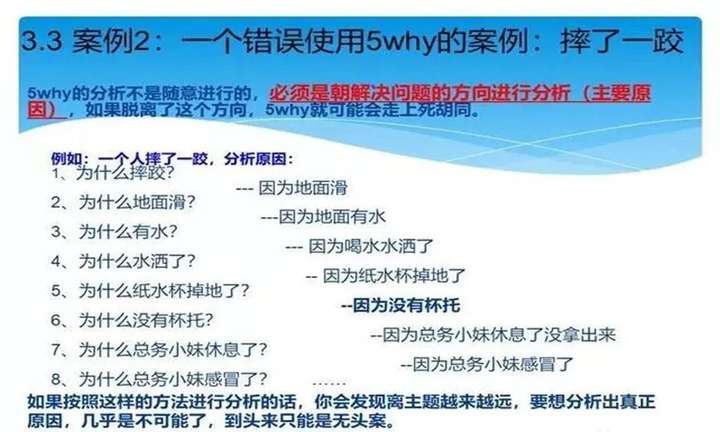 3.3 案例2：一个错误使用5why的案例：摔了一跤

5why的分析不是随意进行的，必须是朝解决问题的方向进行分析（主要原因），如果脱离了这个方向，5why就可能会走上死胡同。

例如：一个人摔了一跤，分析原因：

1、为什么摔跤？

--- 因为地面滑

2、为什么地面滑？

---因为地面有水

3、为什么有水？

--- 因为喝水水洒了

4、为什么水洒了？

-- 因为纸水杯掉地了

5、为什么纸水杯掉地了？

--因为没有杯托

6、为什么没有杯托？

--因为总务小妹休息了没拿出来

7、为什么总务小妹休息了？

--因为总务小妹感冒了

8、为什么总务小妹感冒了？ ……

如果按照这样的方法进行分析的话，你会发现离主题越来越远，要想分析出真正原因，几乎是不可能了，到头来只能是无头案。